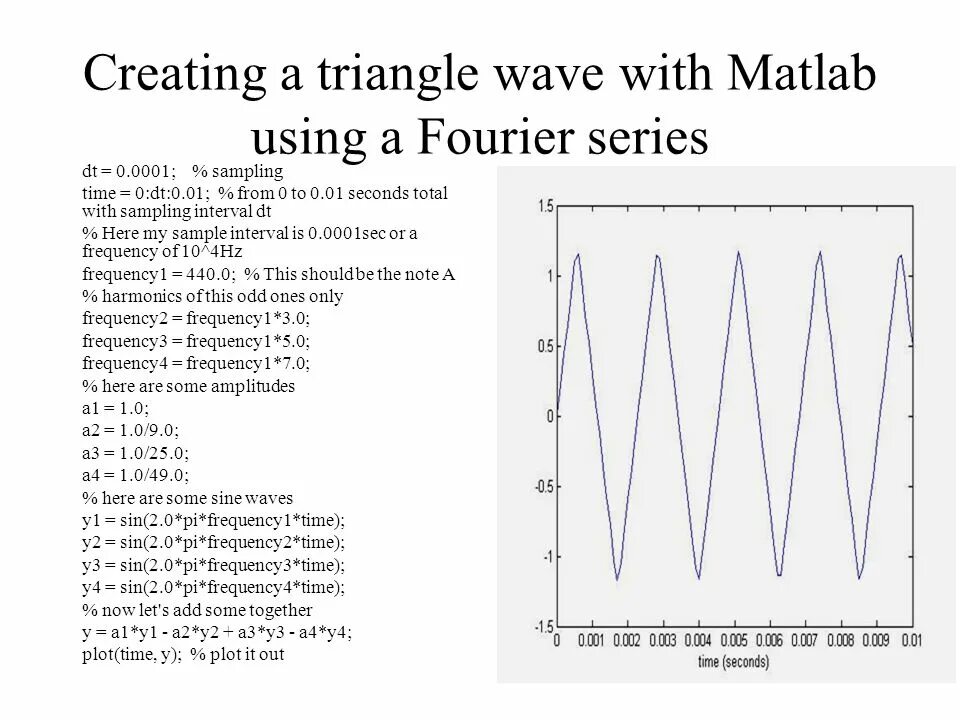 Creating a triangle wave with Matlab using a Fourier series

dt = 0.0001; % sampling
time = 0:dt:0.01; % from 0 to 0.01 seconds total with sampling interval dt
% Here my sample interval is 0.0001sec or a frequency of 10^4Hz
frequency1 = 440.0; % This should be the note A
% harmonics of this odd ones only
frequency2 = frequency1*3.0;
frequency3 = frequency1*5.0;
frequency4 = frequency1*7.0;
% here are some amplitudes
a1 = 1.0;
a2 = 1.0/9.0;
a3 = 1.0/25.0;
a4 = 1.0/49.0;
% here are some sine waves
y1 = sin(2.0*pi*frequency1*time);
y2 = sin(2.0*pi*frequency2*time);
y3 = sin(2.0*pi*frequency3*time);
y4 = sin(2.0*pi*frequency4*time);
% now let's add some together
y = a1*y1 - a2*y2 + a3*y3 - a4*y4;
plot(time, y); % plot it out

1.5
1
0.5
0
-0.5
-1
-1.5
0 0.001 0.002 0.003 0.004 0.005 0.006 0.007 0.008 0.009 0.01
time (seconds)